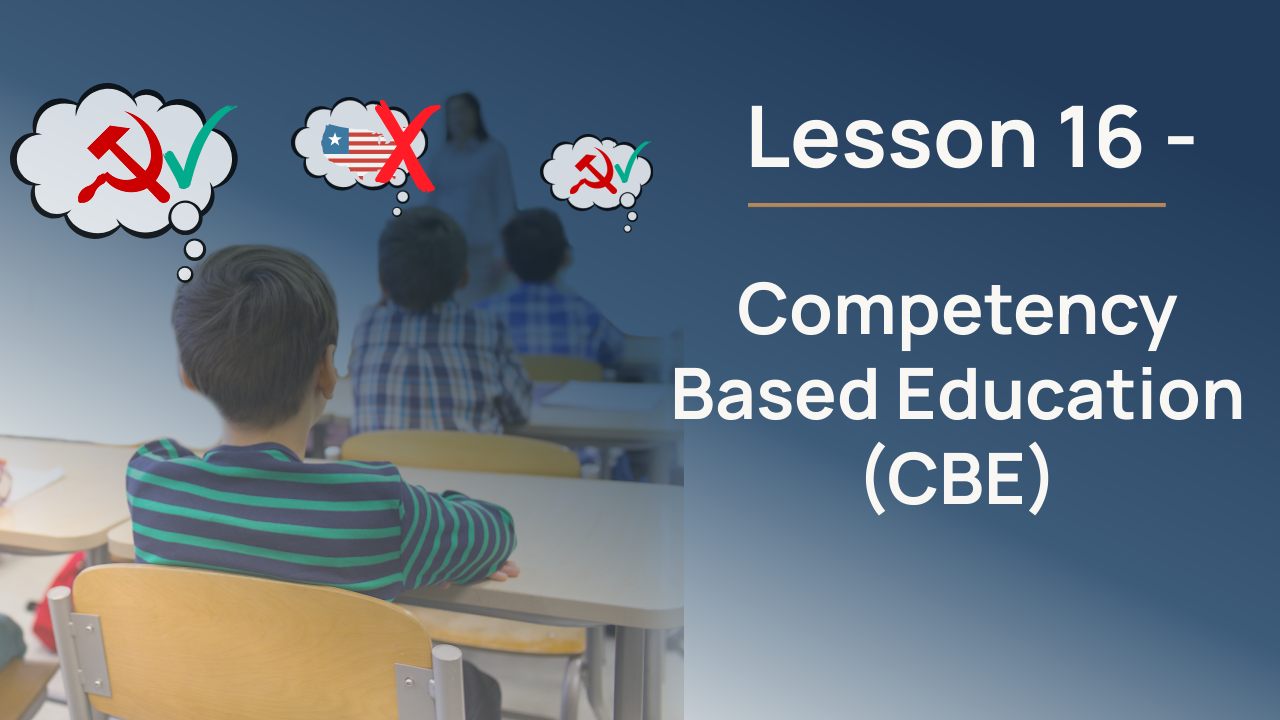 Lesson 16 -

Competency Based Education (CBE)